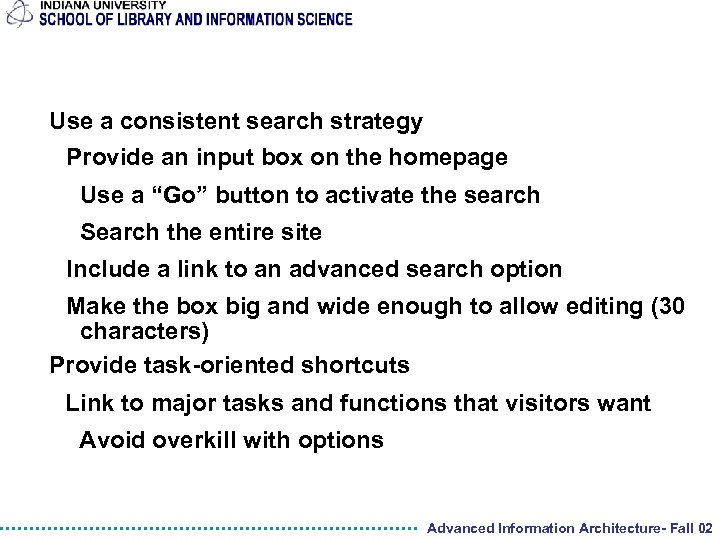 INDIANA UNIVERSITY
SCHOOL OF LIBRARY AND INFORMATION SCIENCE

Use a consistent search strategy

Provide an input box on the homepage

Use a “Go” button to activate the search

Search the entire site

Include a link to an advanced search option

Make the box big and wide enough to allow editing (30 characters)

Provide task-oriented shortcuts

Link to major tasks and functions that visitors want

Avoid overkill with options

Advanced Information Architecture- Fall 02